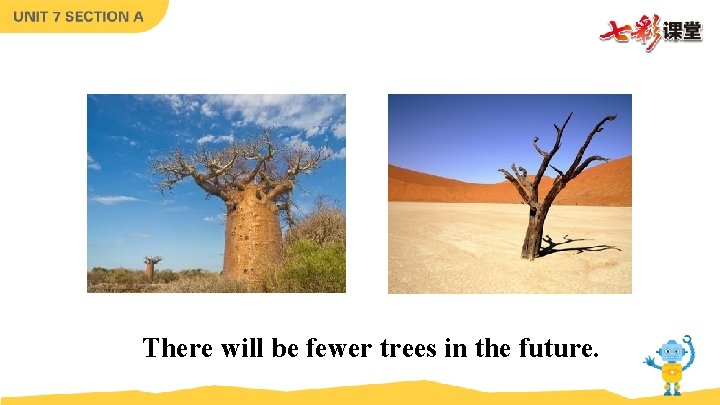 UNIT 7 SECTION A

七彩课堂

There will be fewer trees in the future.